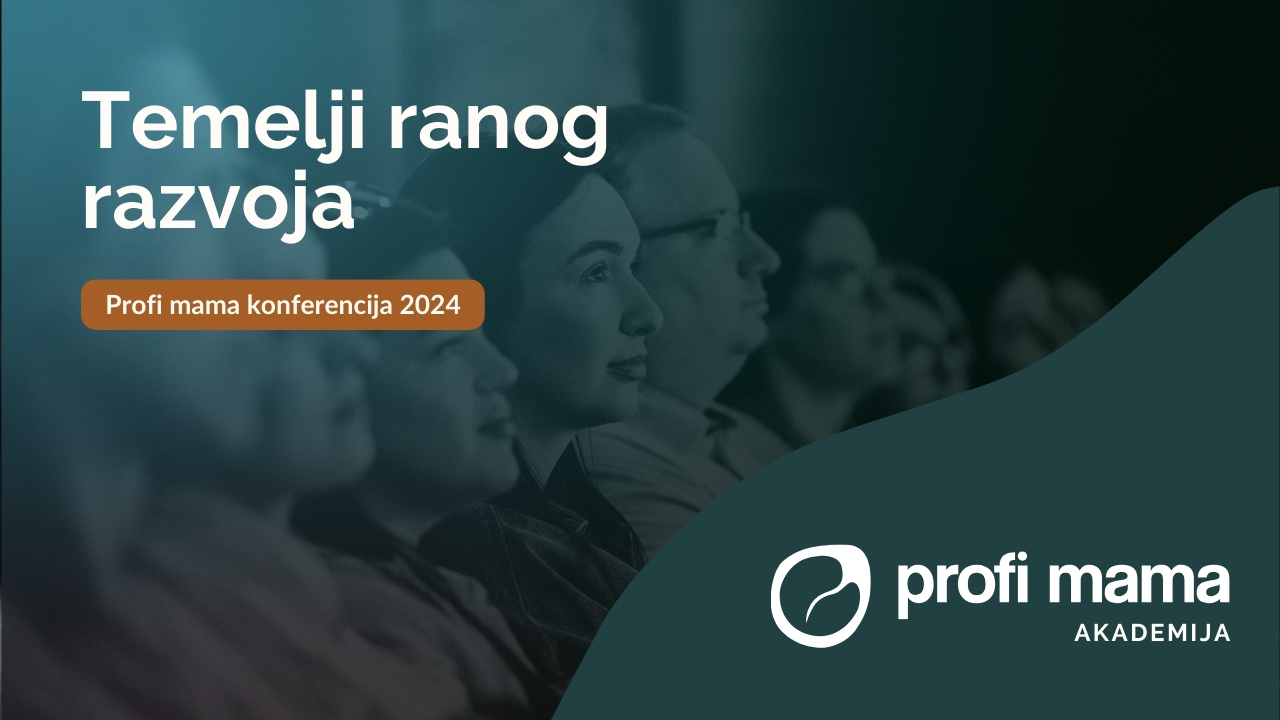 Temelji ranog razvoja

Profi mama konferencija 2024

profi mama
AKADEMIJA